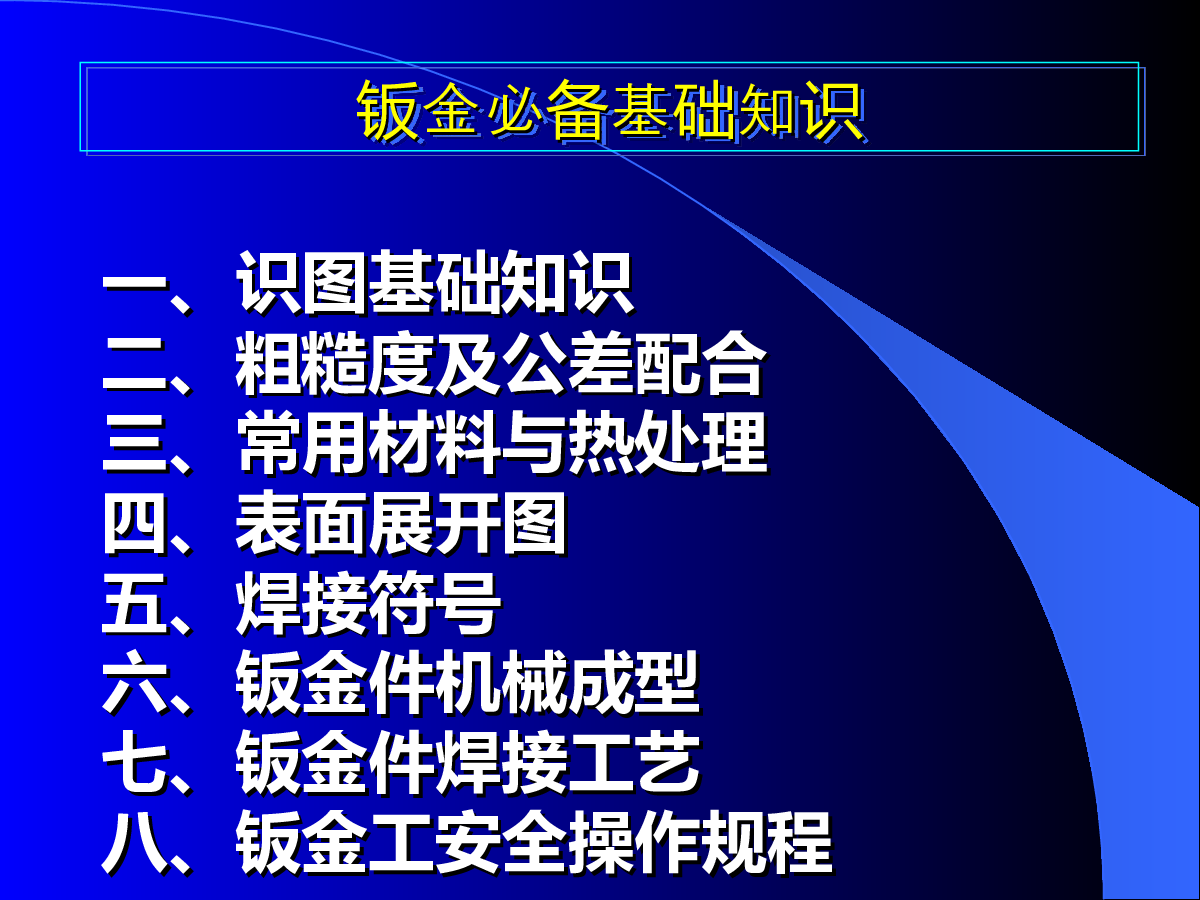 钣金必备基础知识

一、识图基础知识
二、粗糙度及公差配合
三、常用材料与热处理
四、表面展开图
五、焊接符号
六、钣金件机械成型
七、钣金件焊接工艺
八、钣金工安全操作规程